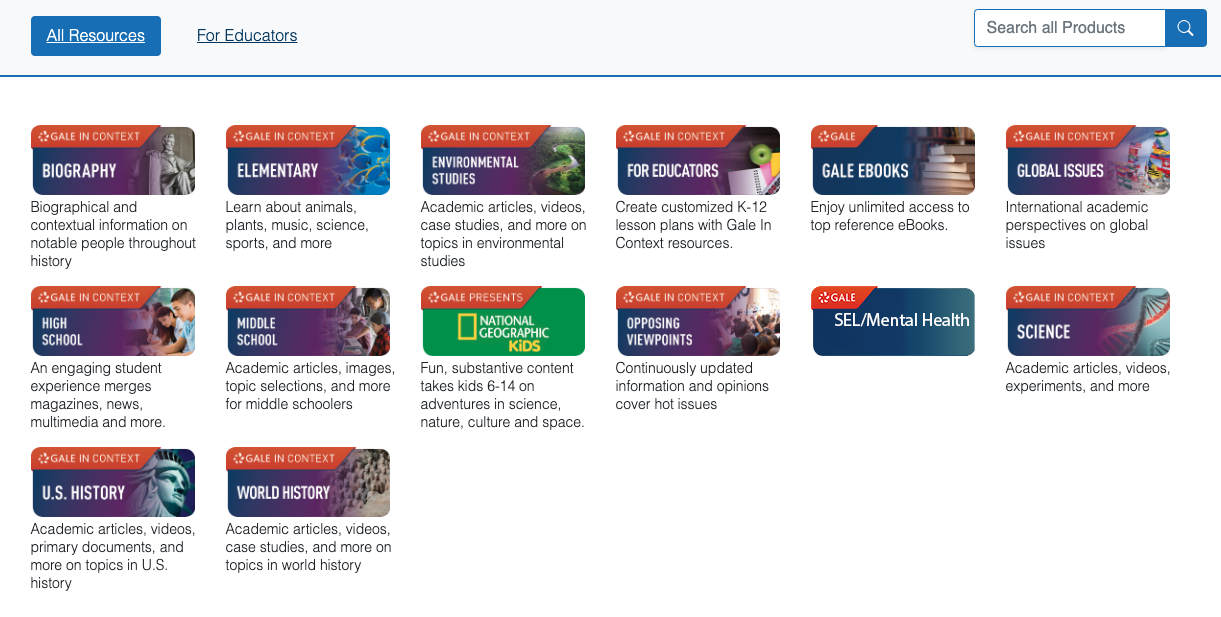 All Resources

For Educators

Search all Products

GALE IN CONTEXT
BIOGRAPHY
Biographical and contextual information on notable people throughout history

GALE IN CONTEXT
ELEMENTARY
Learn about animals, plants, music, science, sports, and more

GALE IN CONTEXT
ENVIRONMENTAL STUDIES
Academic articles, videos, case studies, and more on topics in environmental studies

GALE IN CONTEXT
FOR EDUCATORS
Create customized K-12 lesson plans with Gale In Context resources.

GALE
GALE EBOOKS
Enjoy unlimited access to top reference eBooks.

GALE IN CONTEXT
GLOBAL ISSUES
International academic perspectives on global issues

GALE IN CONTEXT
HIGH SCHOOL
An engaging student experience merges magazines, news, multimedia and more.

GALE IN CONTEXT
MIDDLE SCHOOL
Academic articles, images, topic selections, and more for middle schoolers

GALE PRESENTS
NATIONAL GEOGRAPHIC KiDS
Fun, substantive content takes kids 6-14 on adventures in science, nature, culture and space.

GALE IN CONTEXT
OPPOSING VIEWPOINTS
Continuously updated information and opinions cover hot issues

GALE
SEL/Mental Health

GALE IN CONTEXT
SCIENCE
Academic articles, videos, experiments, and more

GALE IN CONTEXT
U.S. HISTORY
Academic articles, videos, primary documents, and more on topics in U.S. history

GALE IN CONTEXT
WORLD HISTORY
Academic articles, videos, case studies, and more on topics in world history